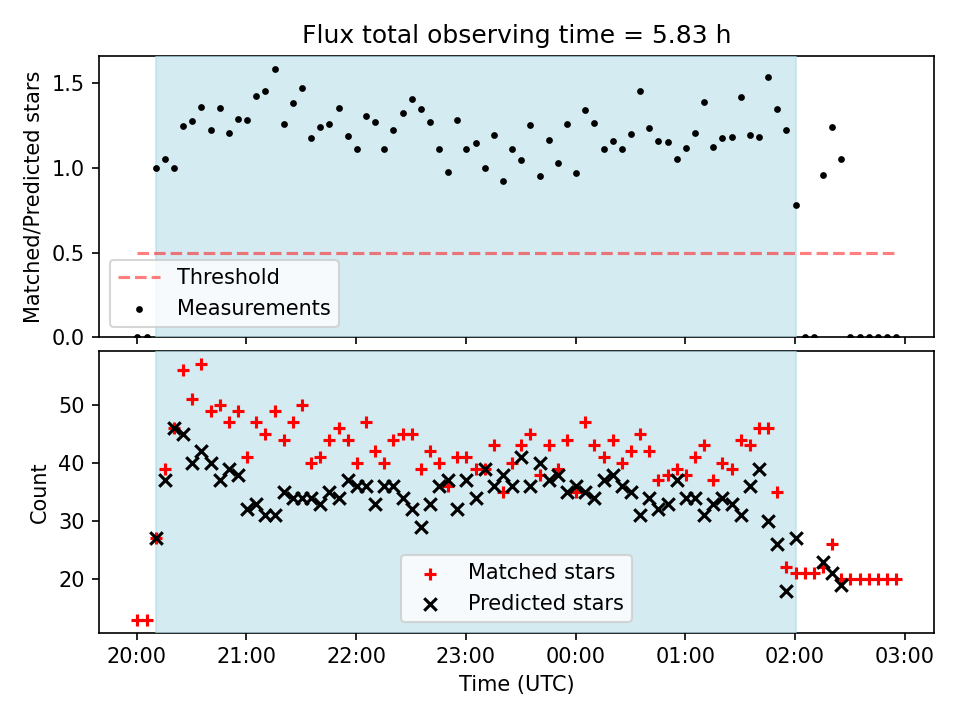 Flux total observing time = 5.83 h

Matched/Predicted stars

1.5
1.0
0.5
0.0

Threshold
Measurements

Count

50
40
30
20

Matched stars
Predicted stars

20:00 21:00 22:00 23:00 00:00 01:00 02:00 03:00

Time (UTC)